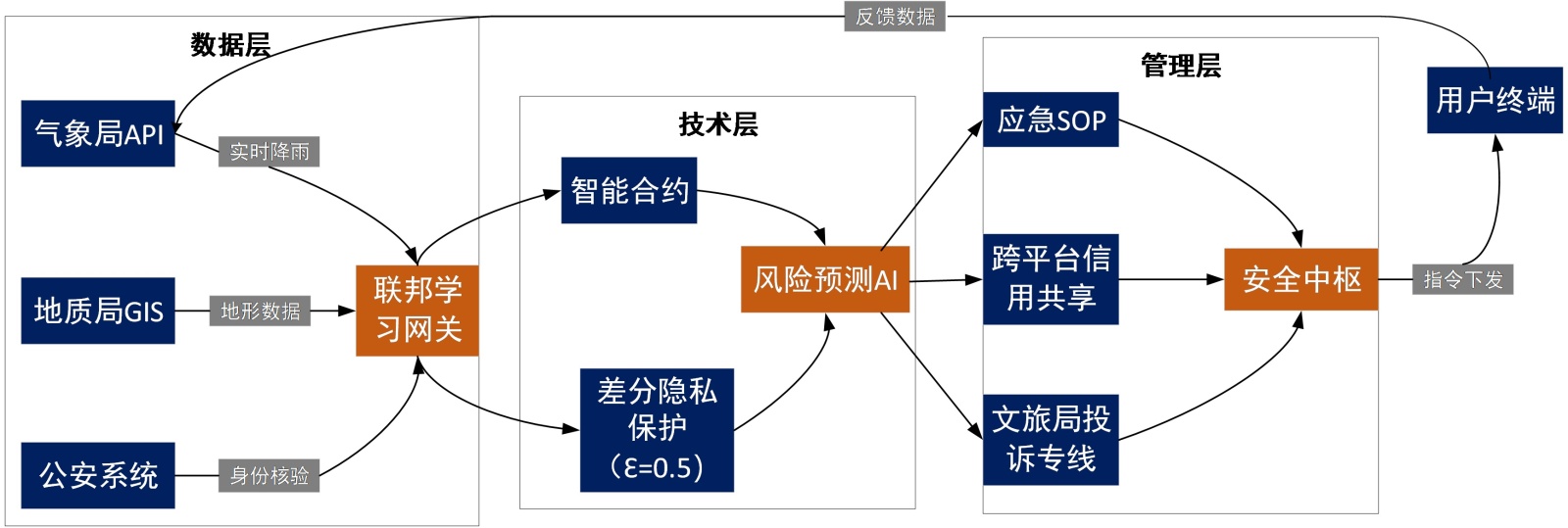 反馈数据

数据层

气象局API

实时降雨

地质局GIS

地形数据

公安系统

身份核验

联邦学习网关

技术层

智能合约

差分隐私保护（ε=0.5）

风险预测AI

管理层

应急SOP

跨平台信用共享

文旅局投诉专线

安全中枢

指令下发

用户终端